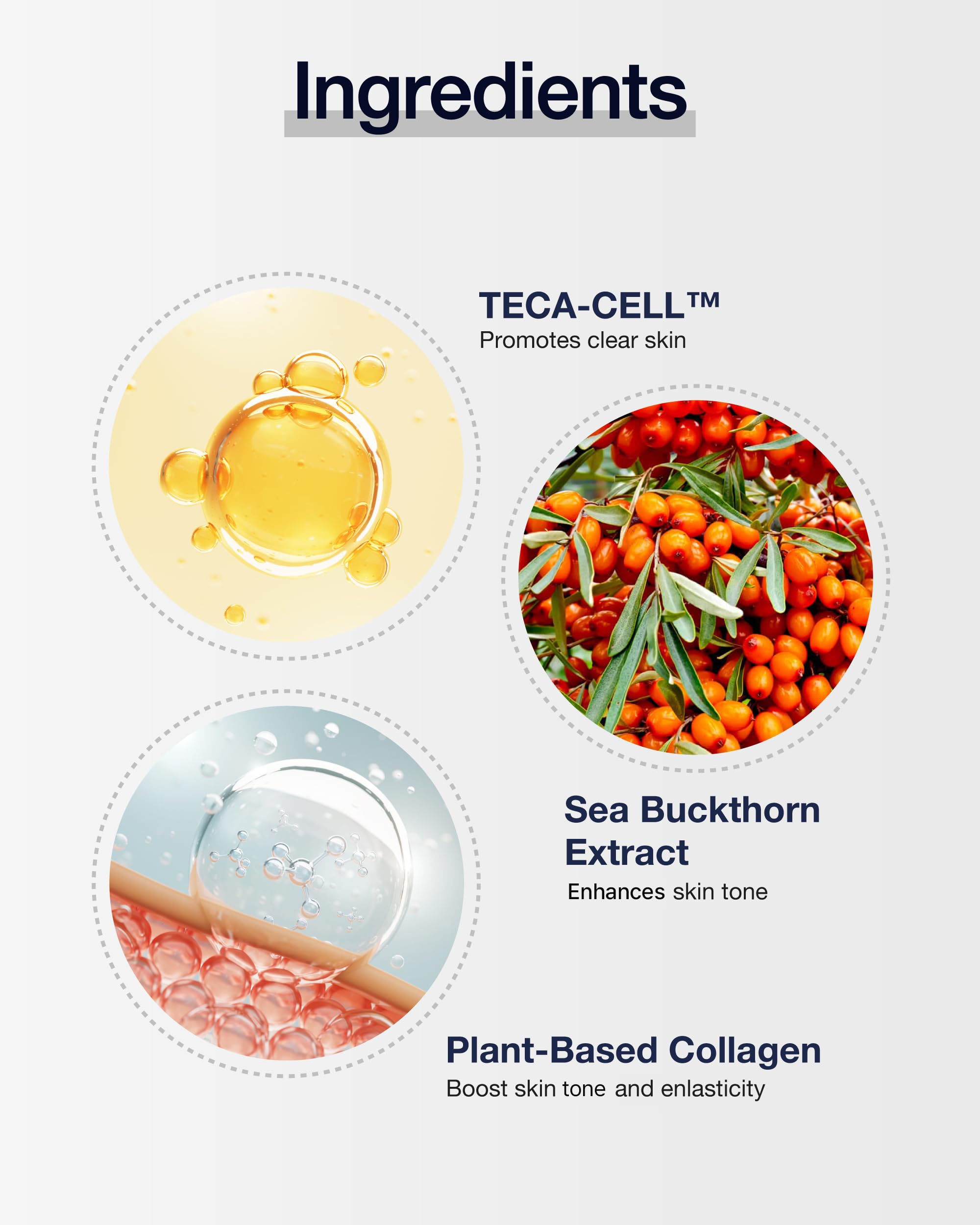 Ingredients

TECA-CELL™
Promotes clear skin

Sea Buckthorn Extract
Enhances skin tone

Plant-Based Collagen
Boost skin tone and enlasticity